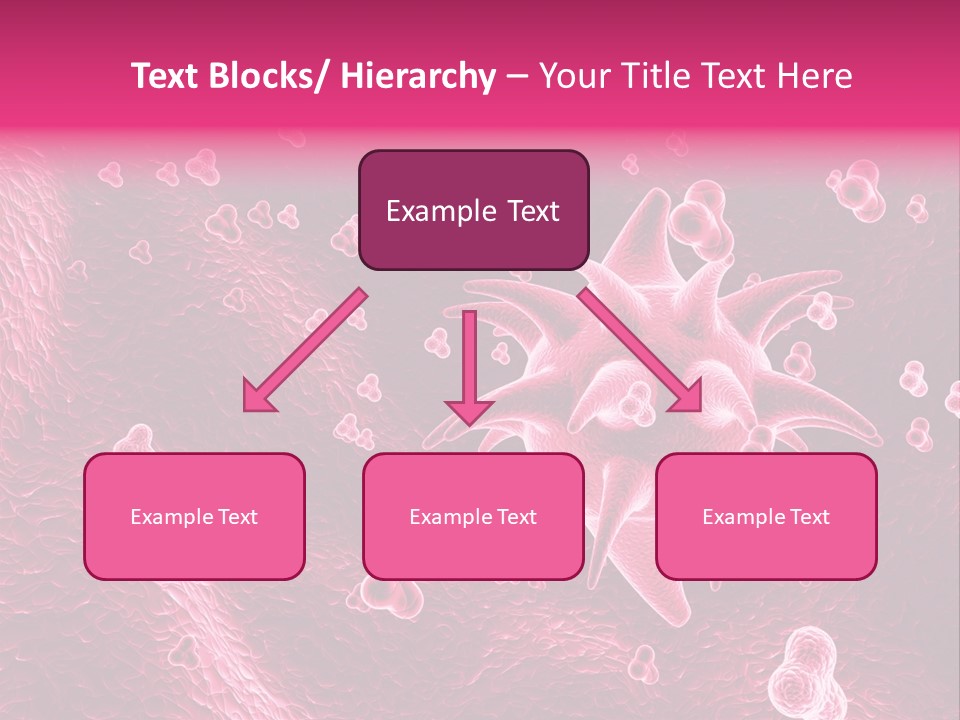 Text Blocks/ Hierarchy – Your Title Text Here

Example Text

Example Text

Example Text

Example Text